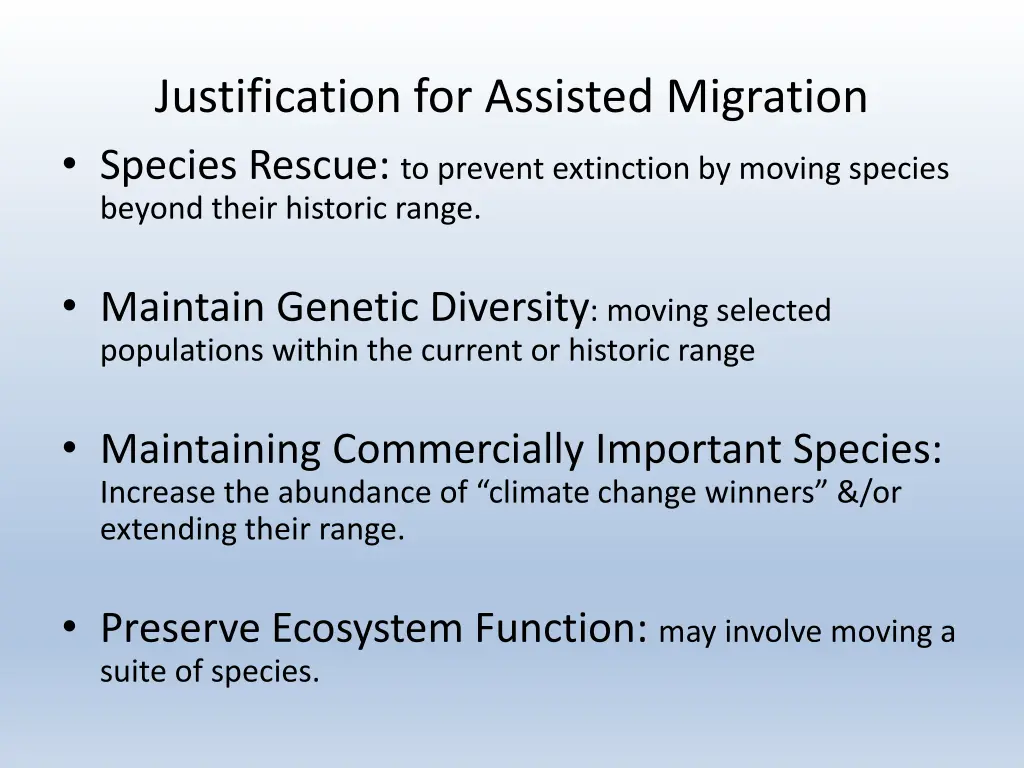 Justification for Assisted Migration

• Species Rescue: to prevent extinction by moving species beyond their historic range.

• Maintain Genetic Diversity: moving selected populations within the current or historic range

• Maintaining Commercially Important Species: Increase the abundance of “climate change winners” &/or extending their range.

• Preserve Ecosystem Function: may involve moving a suite of species.